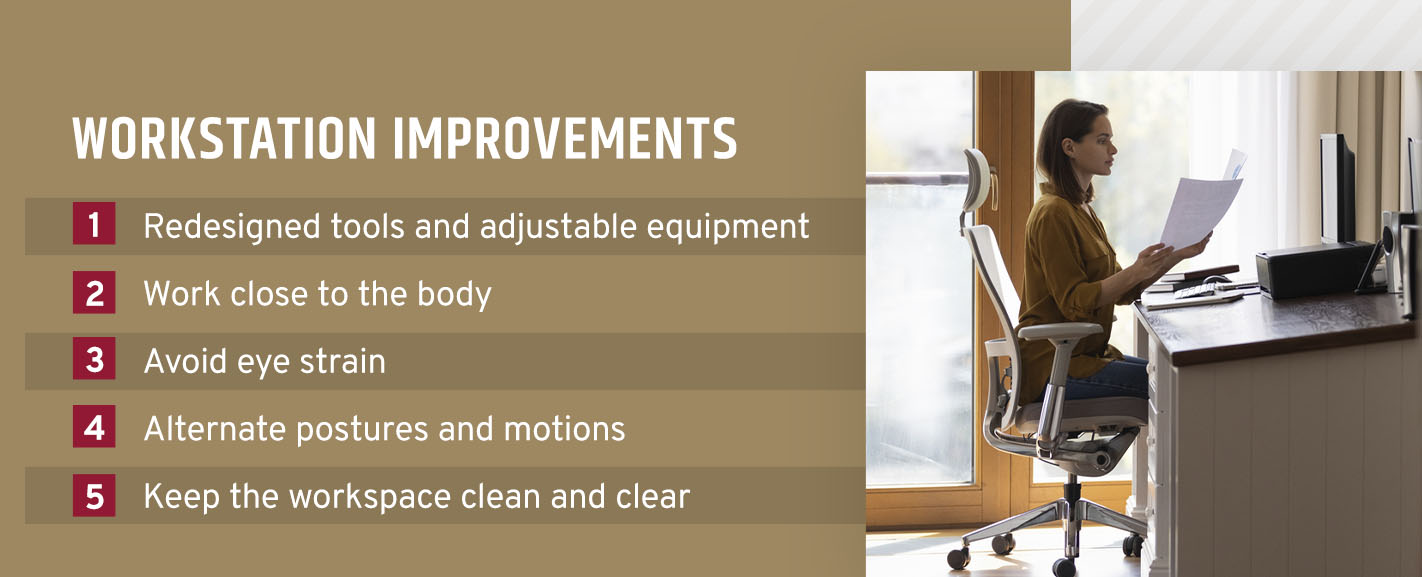 WORKSTATION IMPROVEMENTS

1 Redesigned tools and adjustable equipment

2 Work close to the body

3 Avoid eye strain

4 Alternate postures and motions

5 Keep the workspace clean and clear